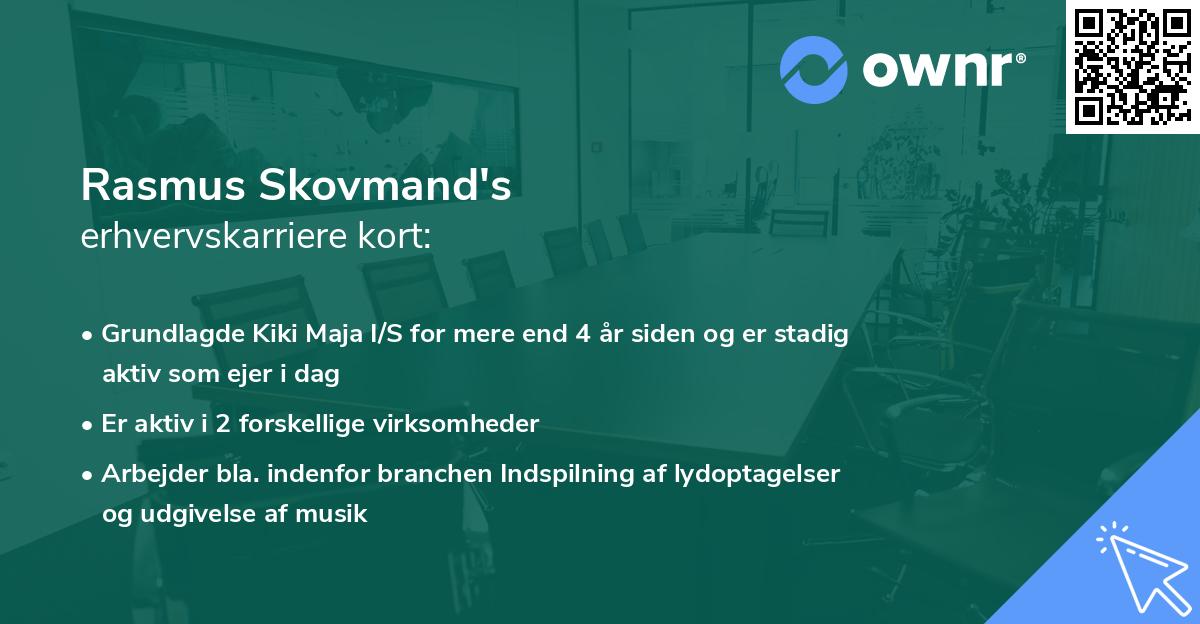 ownr®

Rasmus Skovmand's
erhvervskarriere kort:

• Grundlagde Kiki Maja I/S for mere end 4 år siden og er stadig aktiv som ejer i dag

• Er aktiv i 2 forskellige virksomheder

• Arbejder bla. indenfor branchen Indspilning af lydoptagelser og udgivelse af musik